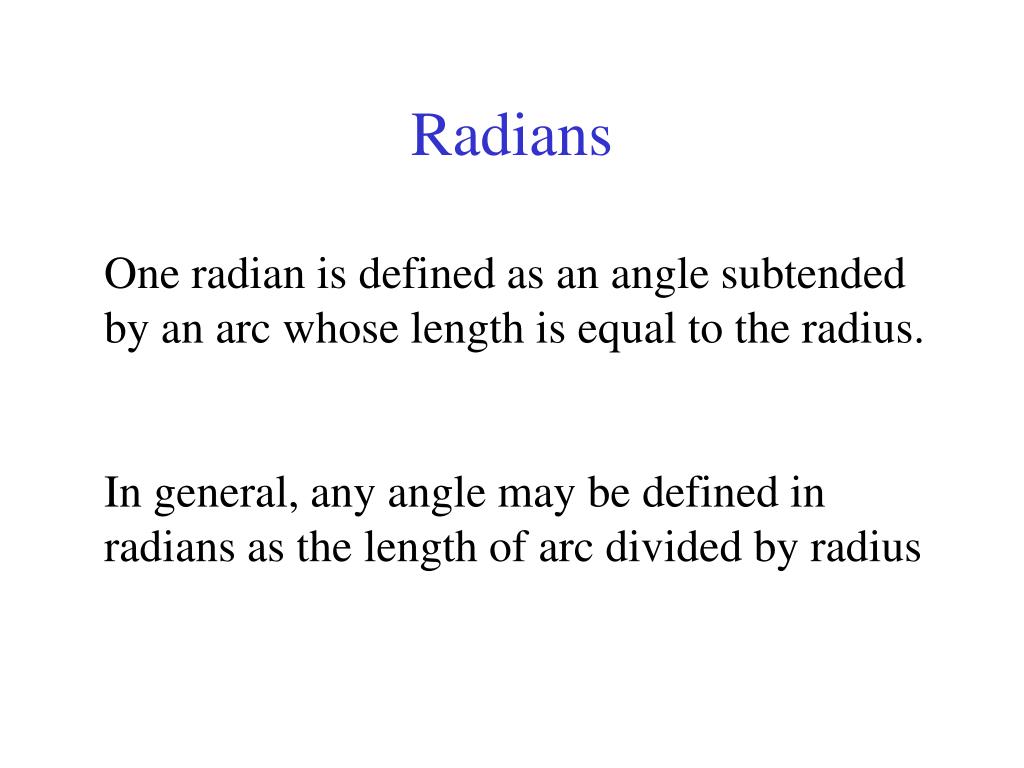 Radians

One radian is defined as an angle subtended by an arc whose length is equal to the radius.

In general, any angle may be defined in radians as the length of arc divided by radius